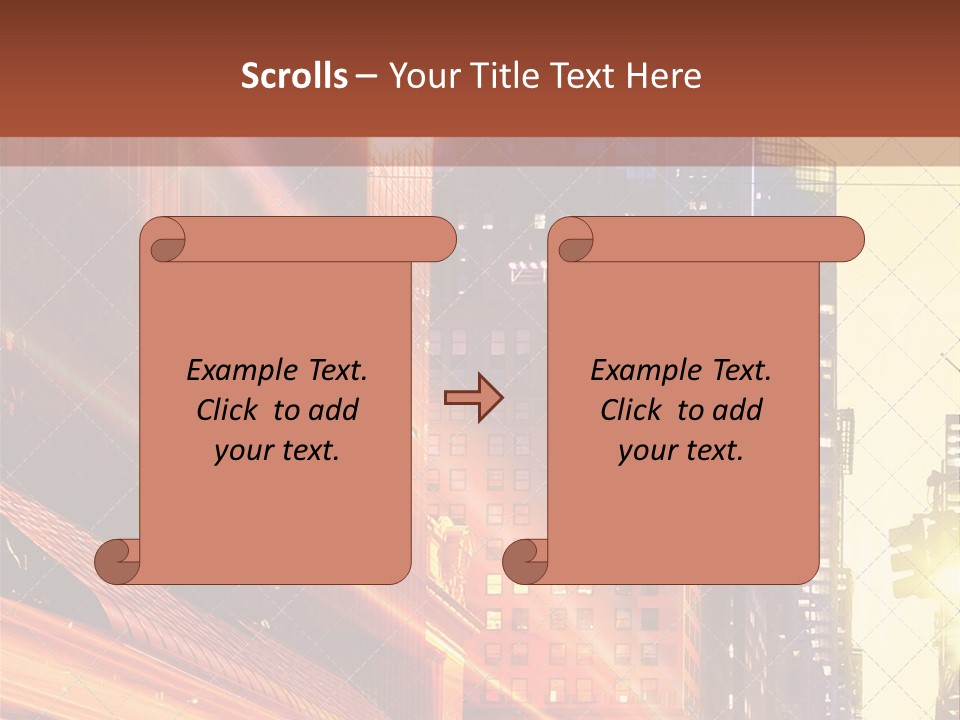 Scrolls – Your Title Text Here

Example Text. Click to add your text.

Example Text. Click to add your text.